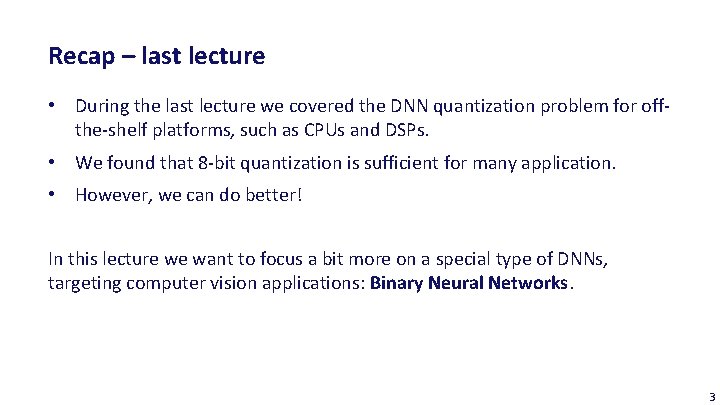 Recap – last lecture

• During the last lecture we covered the DNN quantization problem for off-the-shelf platforms, such as CPUs and DSPs.
• We found that 8-bit quantization is sufficient for many application.
• However, we can do better!

In this lecture we want to focus a bit more on a special type of DNNs, targeting computer vision applications: Binary Neural Networks.

3